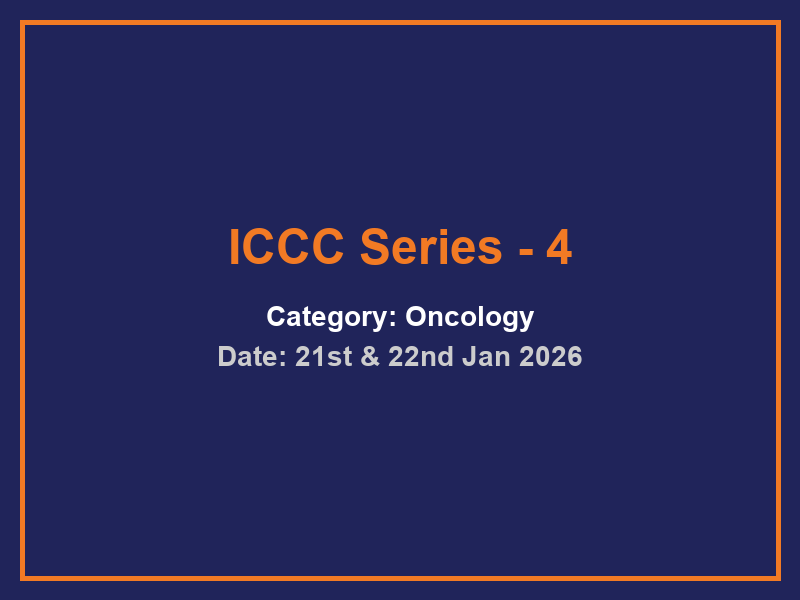 ICCC Series - 4

Category: Oncology
Date: 21st & 22nd Jan 2026